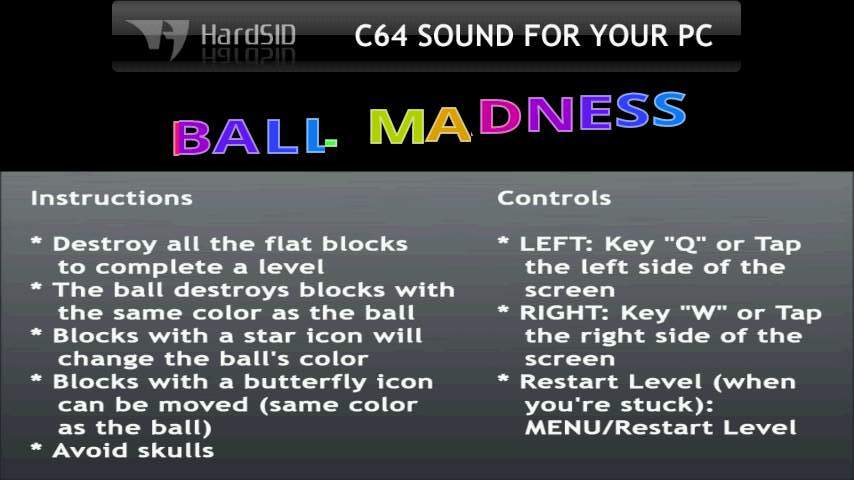 HardSID C64 SOUND FOR YOUR PC

BALL MADNESS

Instructions

* Destroy all the flat blocks to complete a level
* The ball destroys blocks with the same color as the ball
* Blocks with a star icon will change the ball's color
* Blocks with a butterfly icon can be moved (same color as the ball)
* Avoid skulls

Controls

* LEFT: Key "Q" or Tap the left side of the screen
* RIGHT: Key "W" or Tap the right side of the screen
* Restart Level (when you're stuck): MENU/Restart Level